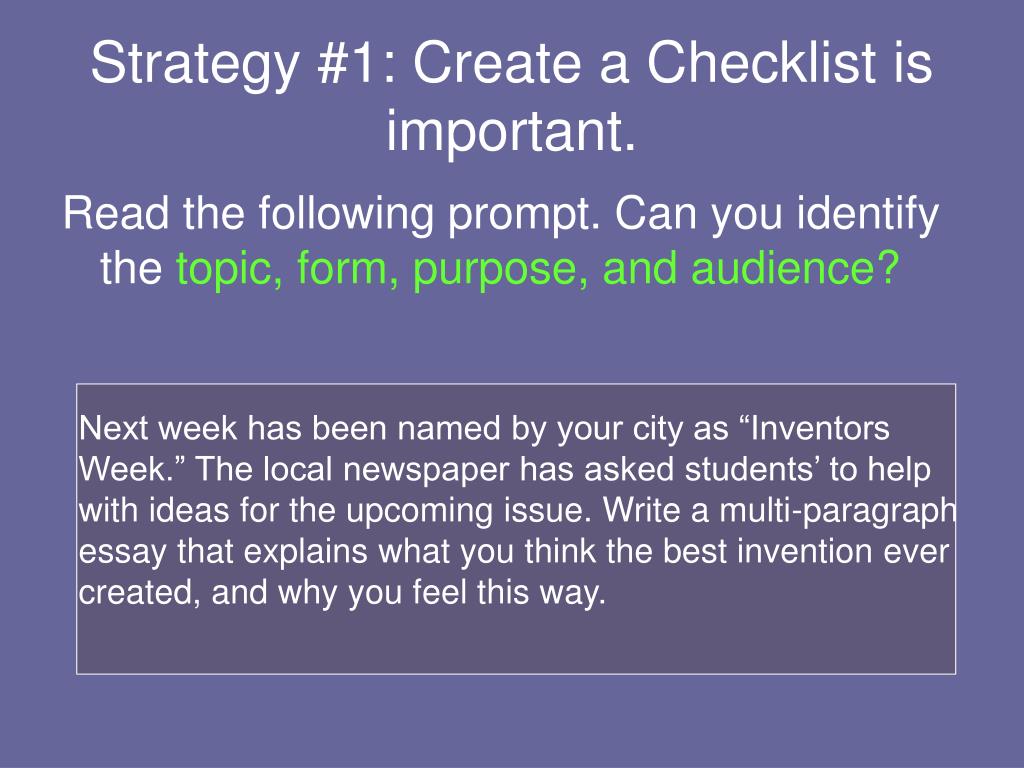 Strategy #1: Create a Checklist is important.

Read the following prompt. Can you identify the topic, form, purpose, and audience?

Next week has been named by your city as “Inventors Week.” The local newspaper has asked students’ to help with ideas for the upcoming issue. Write a multi-paragraph essay that explains what you think the best invention ever created, and why you feel this way.